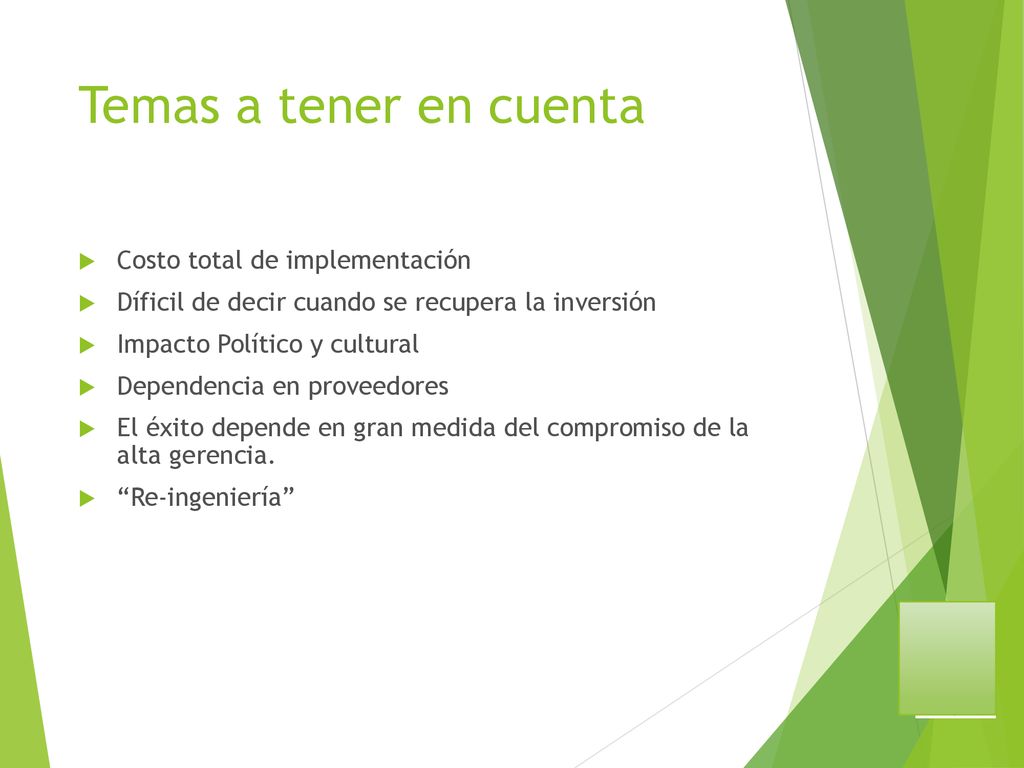 Temas a tener en cuenta

Costo total de implementación

Díficil de decir cuando se recupera la inversión

Impacto Político y cultural

Dependencia en proveedores

El éxito depende en gran medida del compromiso de la alta gerencia.

“Re-ingeniería”